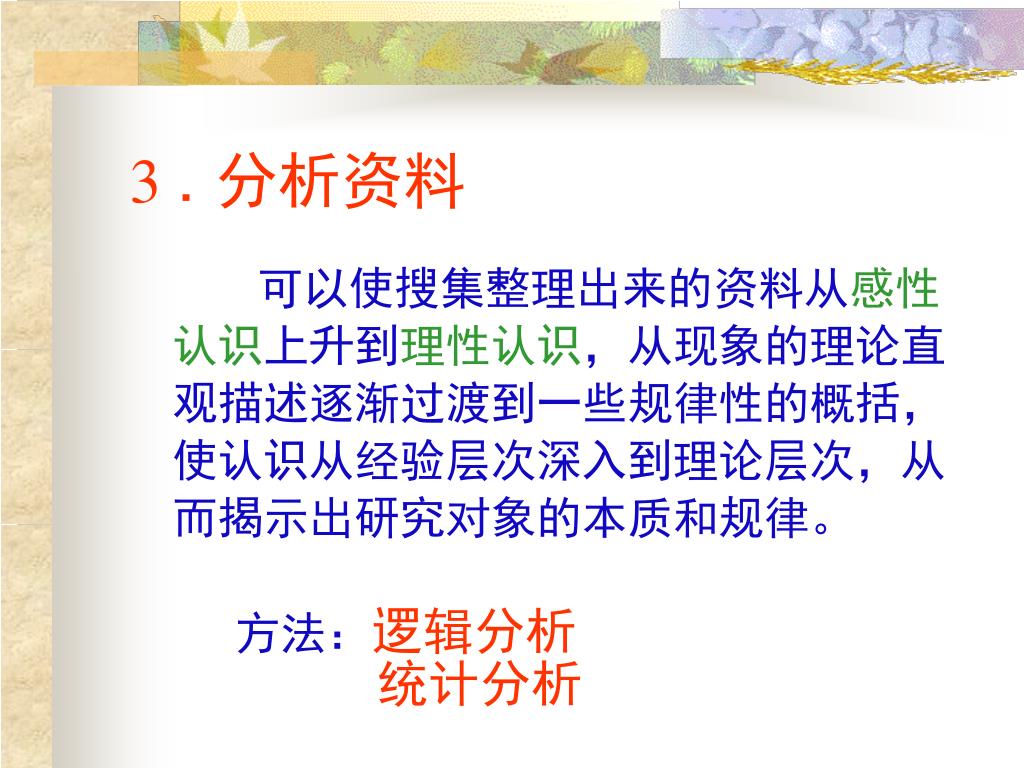 3．分析资料

可以使搜集整理出来的资料从感性认识上升到理性认识，从现象的理论直观描述逐渐过渡到一些规律性的概括，使认识从经验层次深入到理论层次，从而揭示出研究对象的本质和规律。

方法：逻辑分析
统计分析